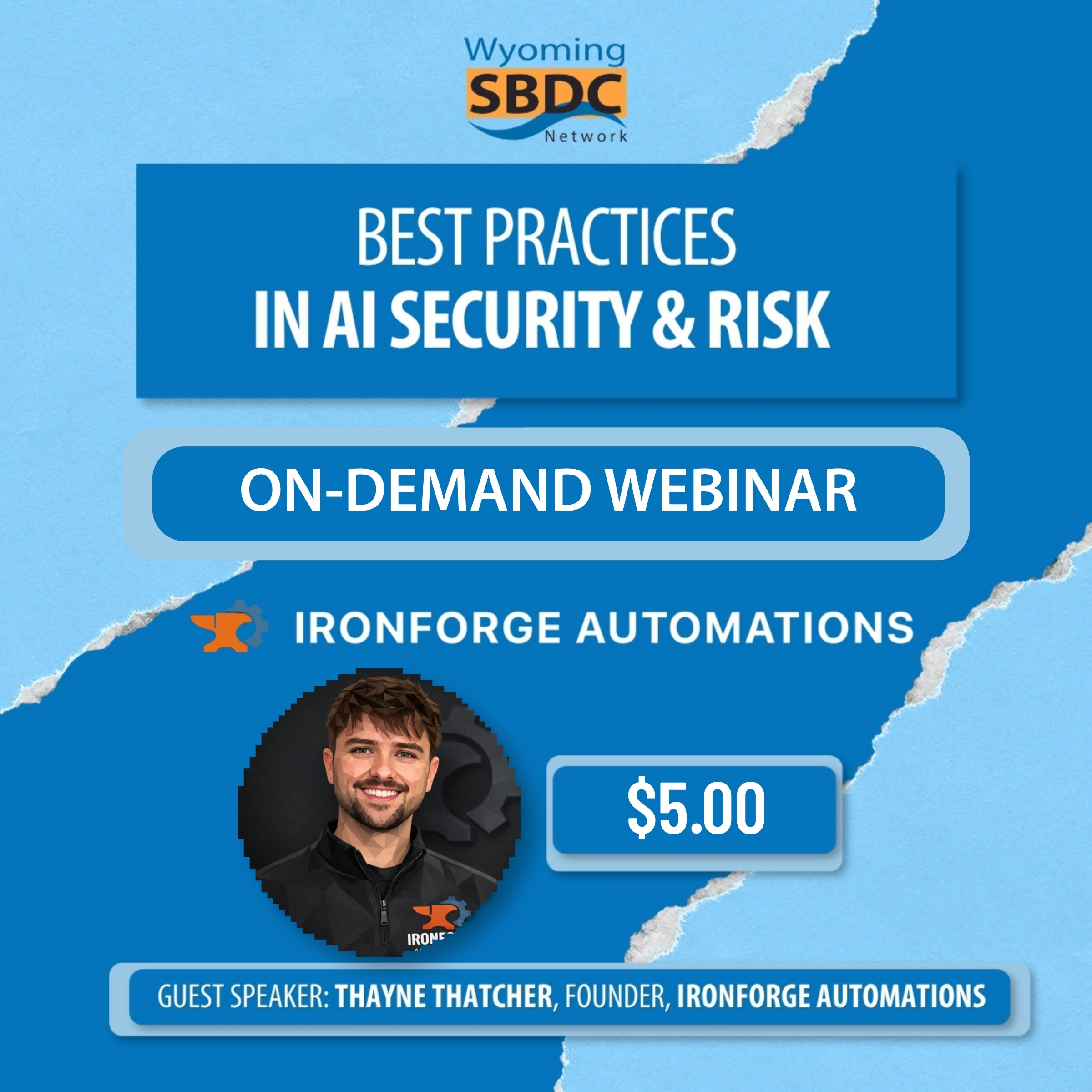 Wyoming
SBDC
Network

BEST PRACTICES
IN AI SECURITY & RISK

ON-DEMAND WEBINAR

IRONFORGE AUTOMATIONS

$5.00

GUEST SPEAKER: THAYNE THATCHER, FOUNDER, IRONFORGE AUTOMATIONS